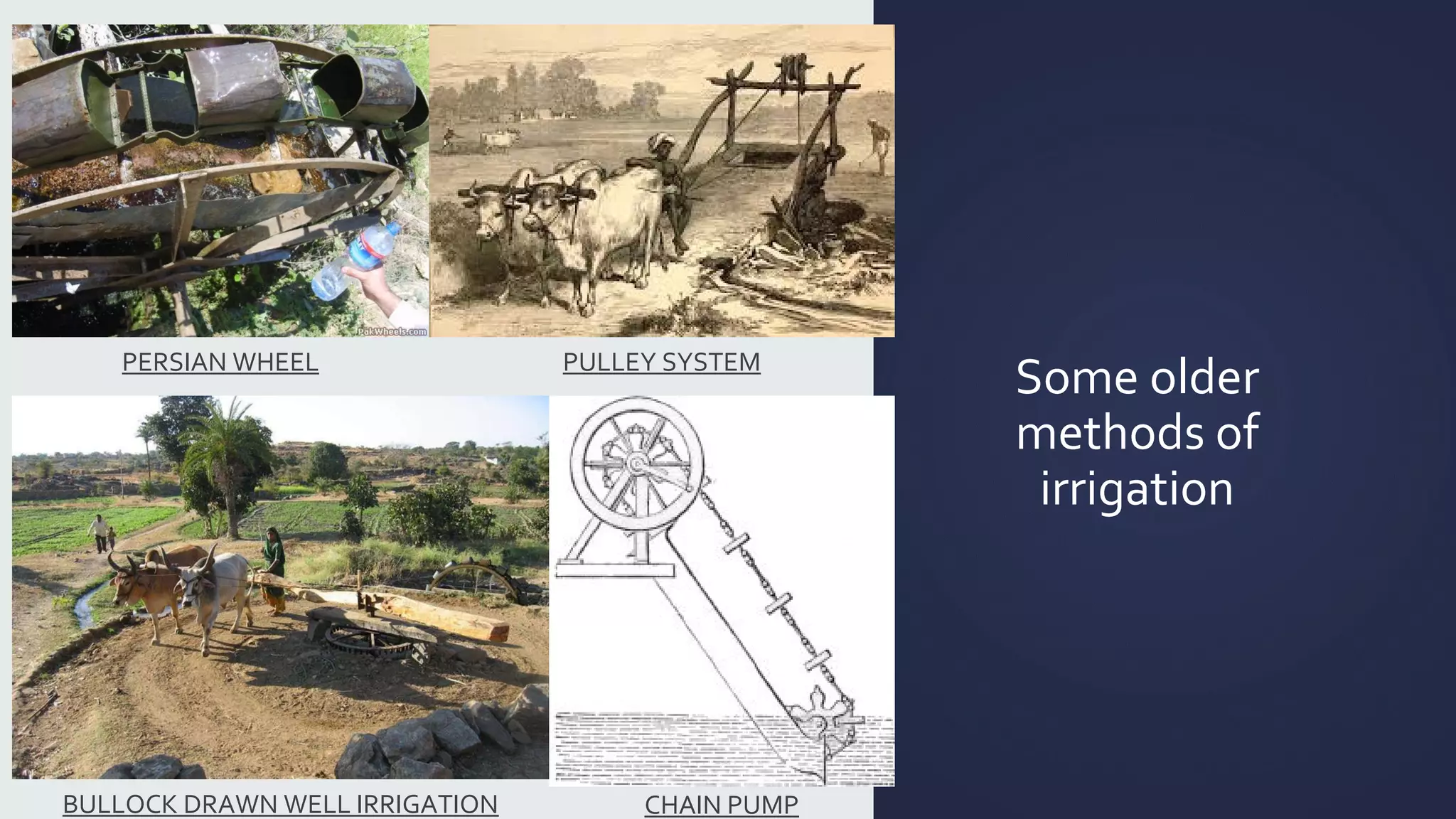 PakWheels.com

PERSIAN WHEEL

PULLEY SYSTEM

BULLOCK DRAWN WELL IRRIGATION

CHAIN PUMP

Some older methods of irrigation